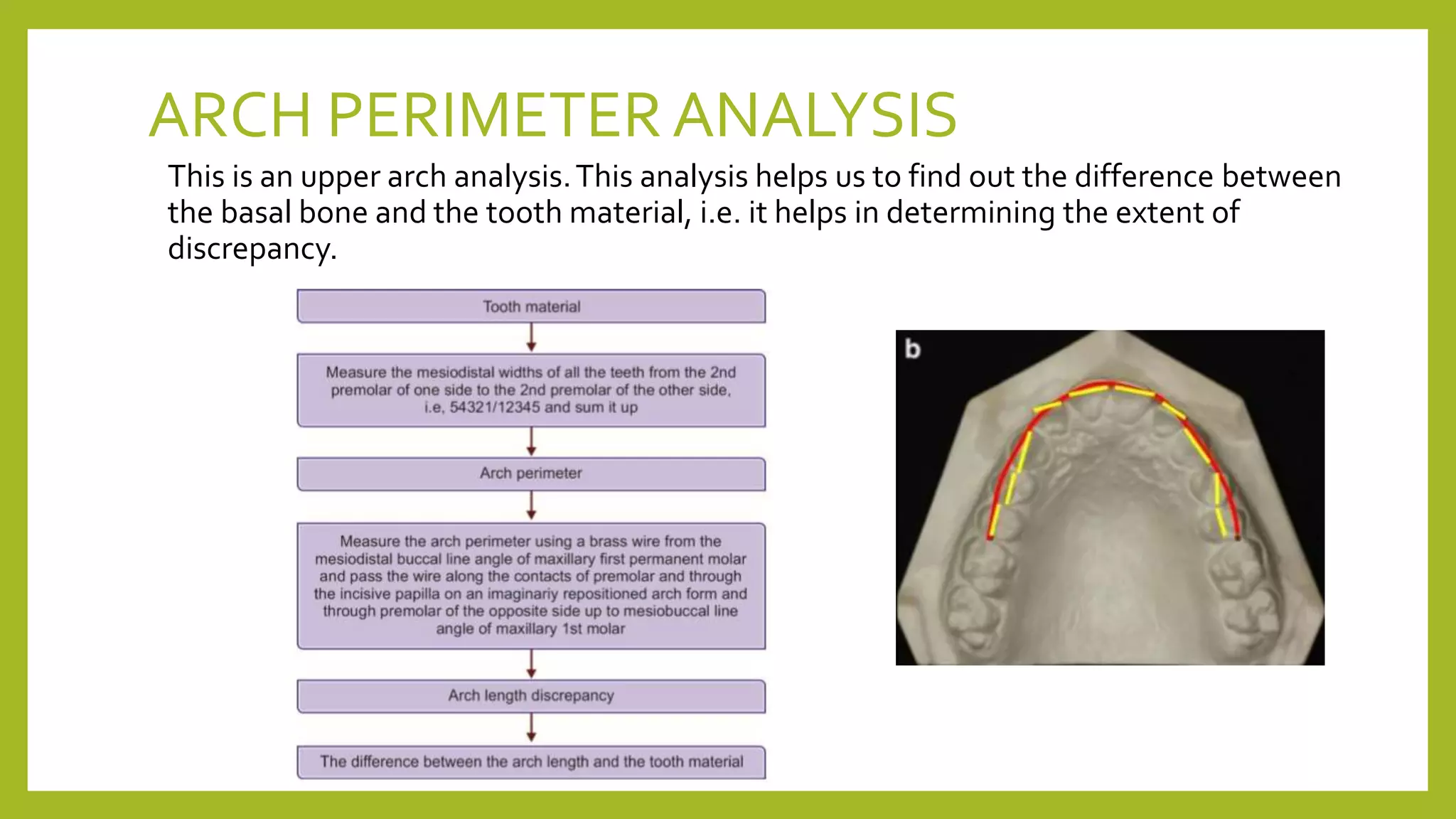 ARCH PERIMETER ANALYSIS

This is an upper arch analysis. This analysis helps us to find out the difference between the basal bone and the tooth material, i.e. it helps in determining the extent of discrepancy.

Tooth material

Measure the mesiodistal widths of all the teeth from the 2nd premolar of one side to the 2nd premolar of the other side, i.e, 54321/12345 and sum it up

Arch perimeter

Measure the arch perimeter using a brass wire from the mesiodistal buccal line angle of maxillary first permanent molar and pass the wire along the contacts of premolar and through the incisive papilla on an imaginariy repositioned arch form and through premolar of the opposite side up to mesiobuccal line angle of maxillary 1st molar

Arch length discrepancy

The difference between the arch length and the tooth material

b